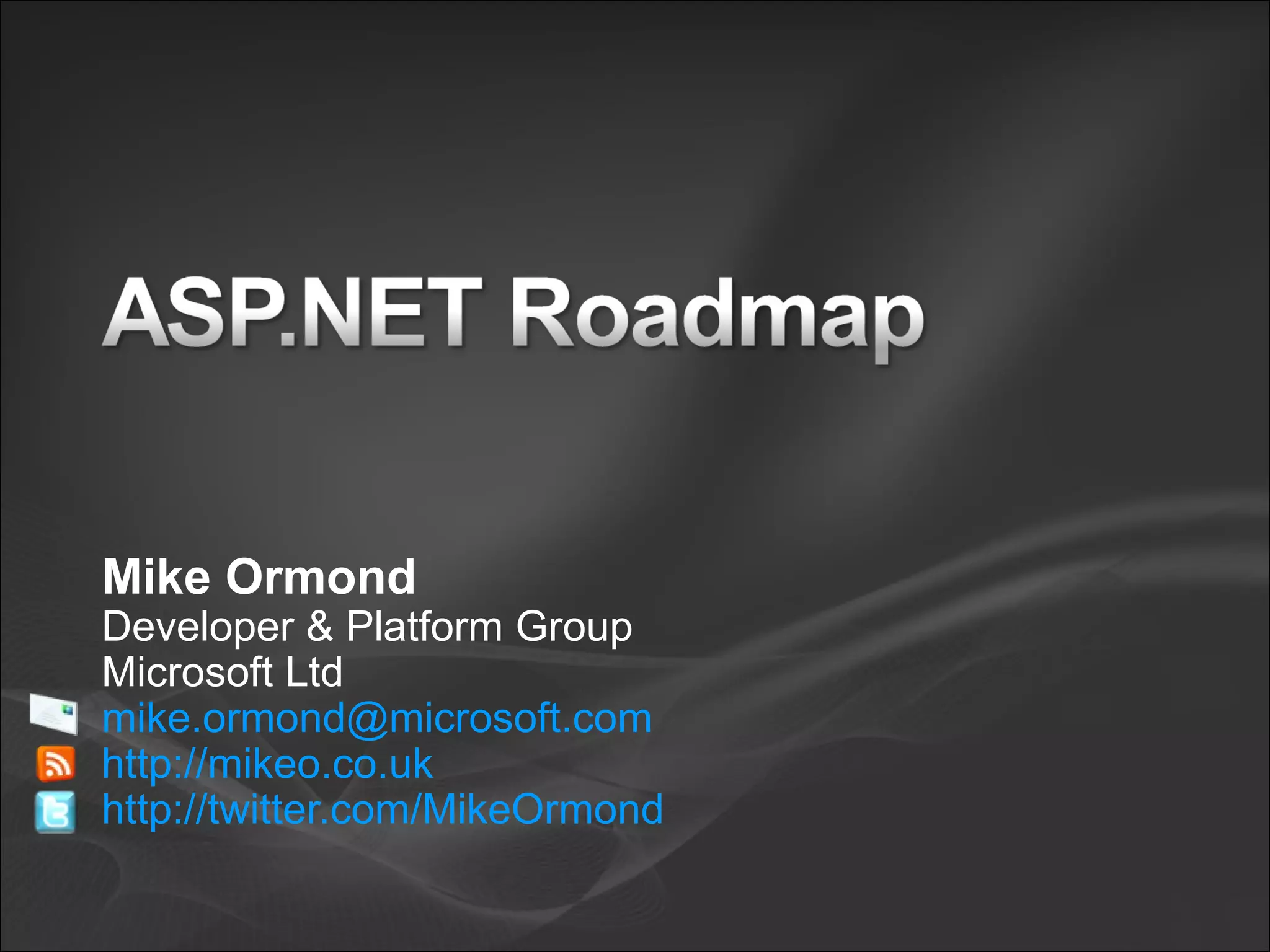 ASP.NET Roadmap

Mike Ormond
Developer & Platform Group
Microsoft Ltd
mike.ormond@microsoft.com
http://mikeo.co.uk
http://twitter.com/MikeOrmond